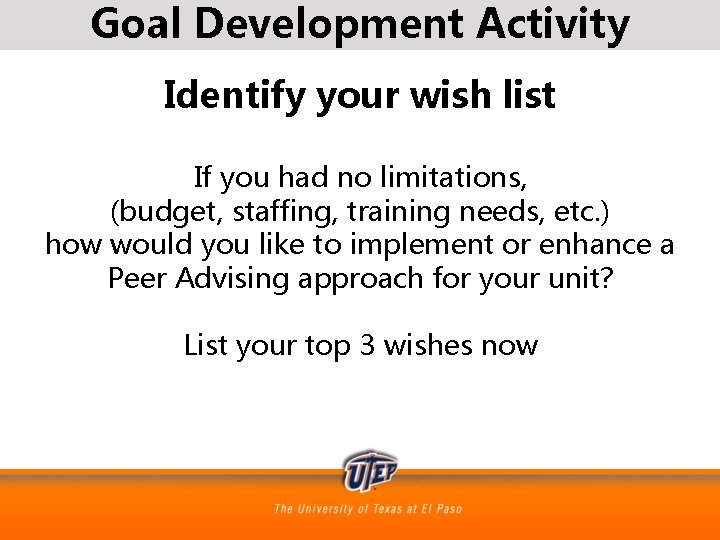 Goal Development Activity

Identify your wish list

If you had no limitations, (budget, staffing, training needs, etc.) how would you like to implement or enhance a Peer Advising approach for your unit?

List your top 3 wishes now

UTEP

The University of Texas at El Paso